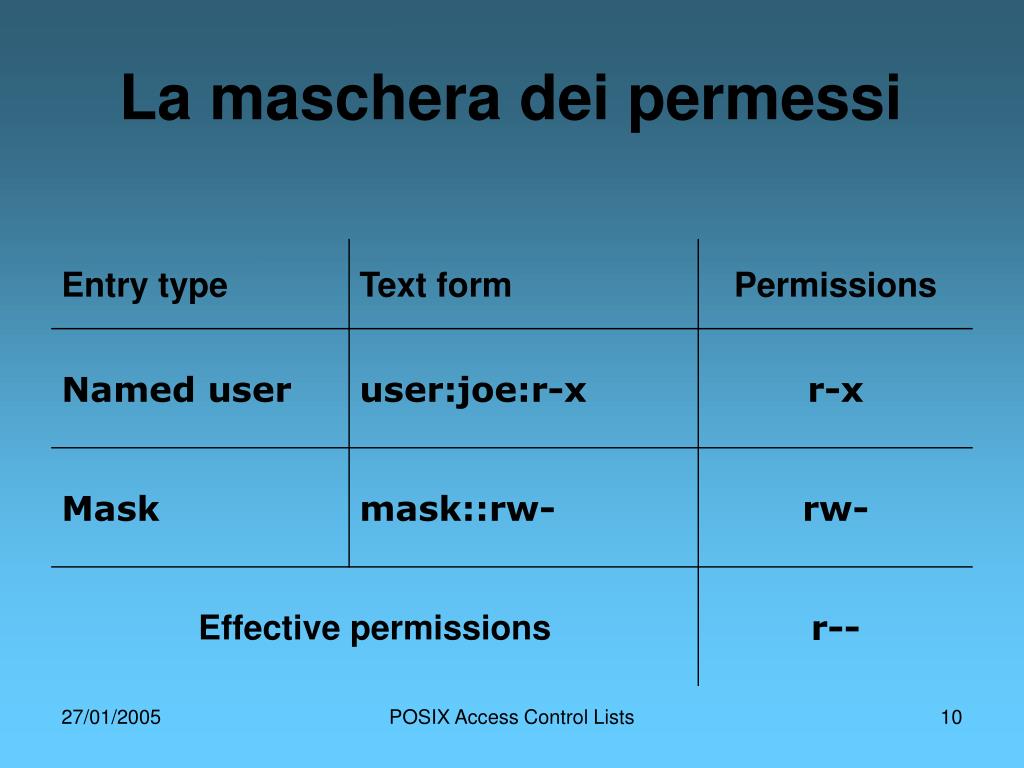 La maschera dei permessi

| Entry type | Text form | Permissions |
|---|---|---|
| Named user | user:joe:r-x | r-x |
| Mask | mask::rw- | rw- |
| Effective permissions | | r-- |

27/01/2005

POSIX Access Control Lists

10